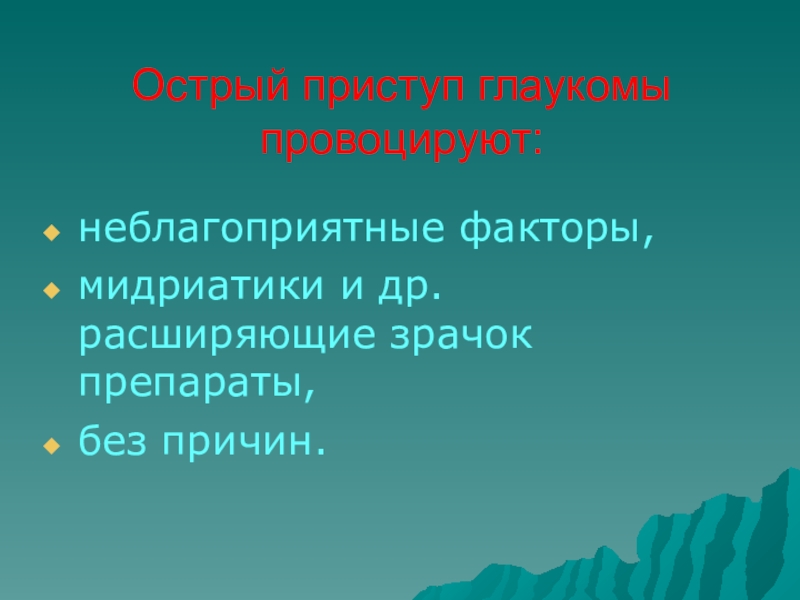 Острый приступ глаукомы провоцируют:

- неблагоприятные факторы,
- мидриатики и др. расширяющие зрачок препараты,
- без причин.